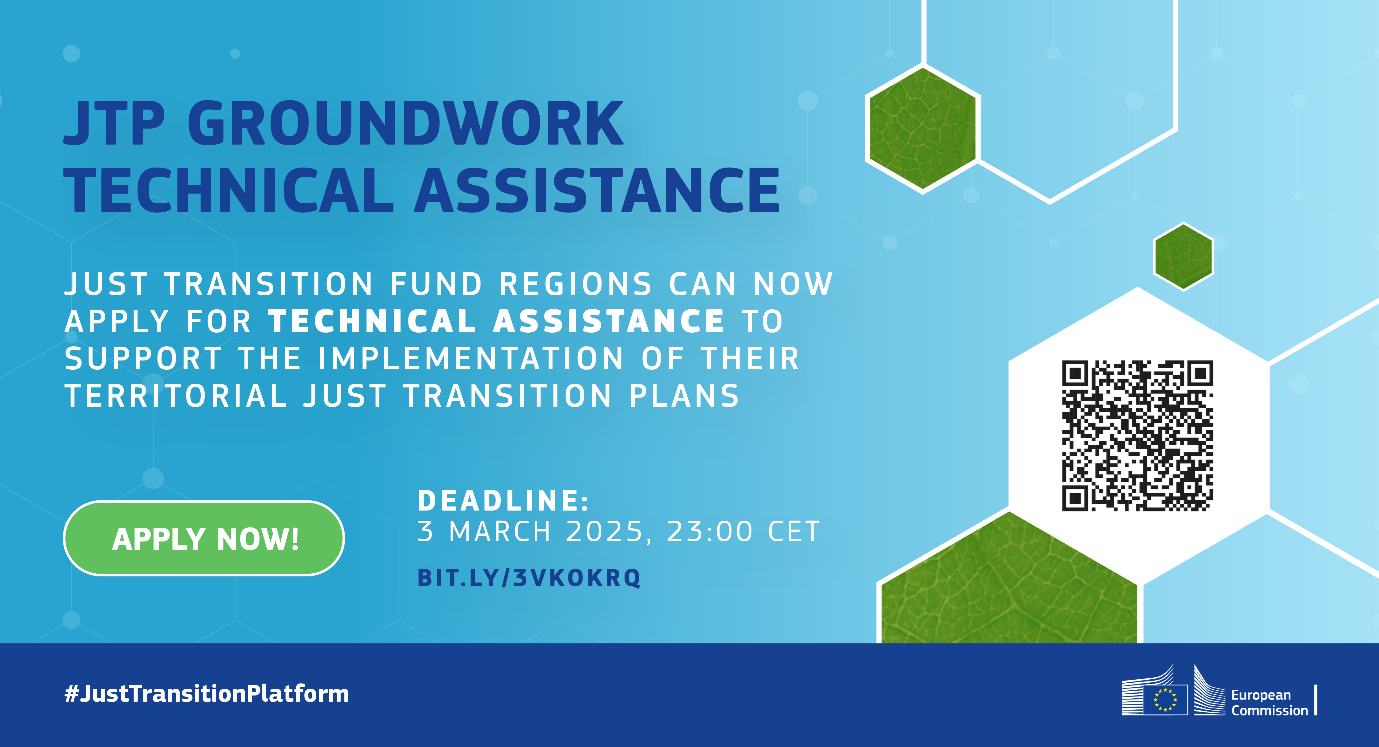 JTP GROUNDWORK TECHNICAL ASSISTANCE

JUST TRANSITION FUND REGIONS CAN NOW APPLY FOR TECHNICAL ASSISTANCE TO SUPPORT THE IMPLEMENTATION OF THEIR TERRITORIAL JUST TRANSITION PLANS

APPLY NOW!

DEADLINE:
3 MARCH 2025, 23:00 CET

BIT.LY/3VKOKRQ

#JustTransitionPlatform

European Commission